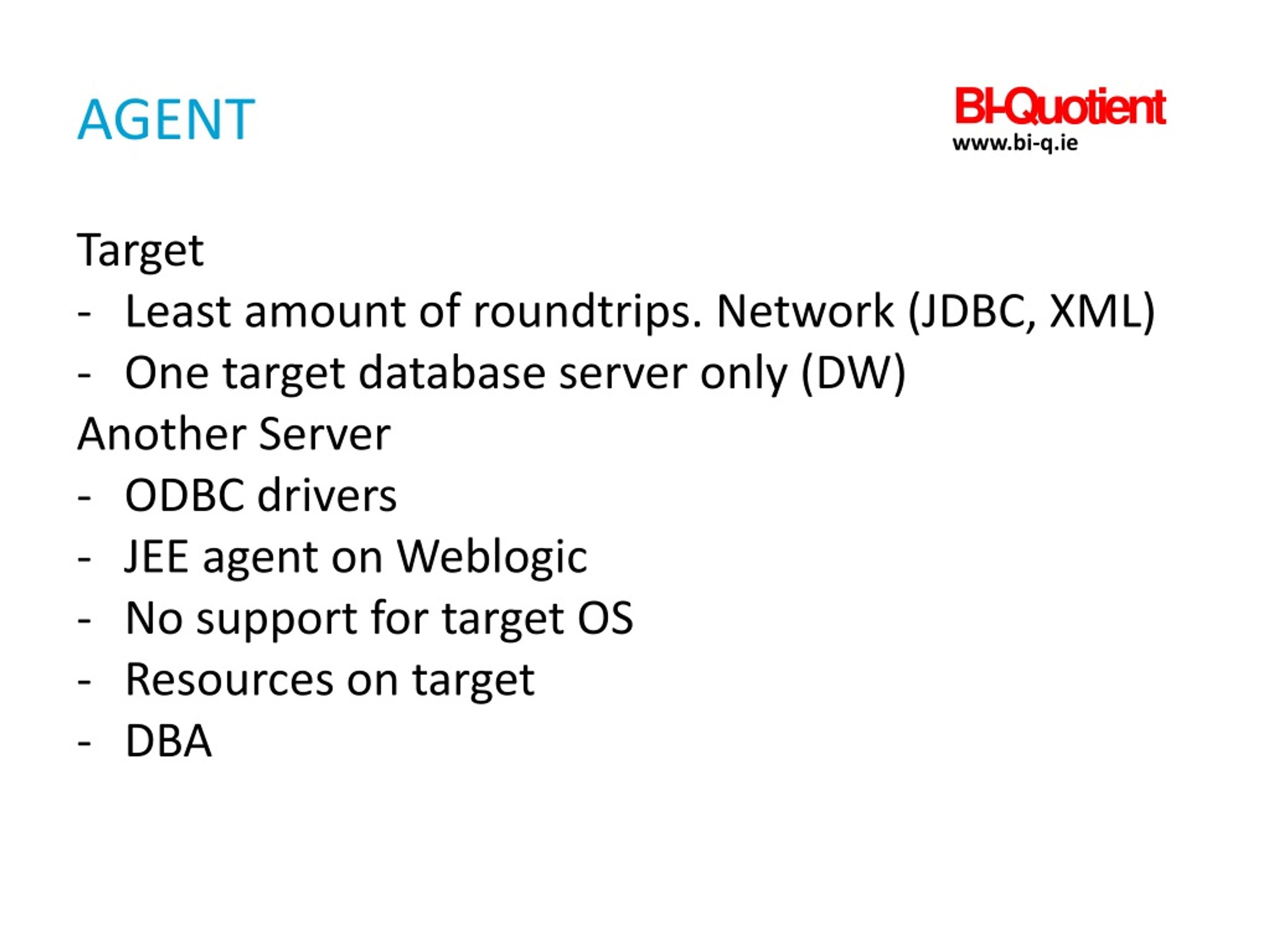 AGENT

BI-Quotient
www.bi-q.ie

Target
- Least amount of roundtrips. Network (JDBC, XML)
- One target database server only (DW)
Another Server
- ODBC drivers
- JEE agent on Weblogic
- No support for target OS
- Resources on target
- DBA